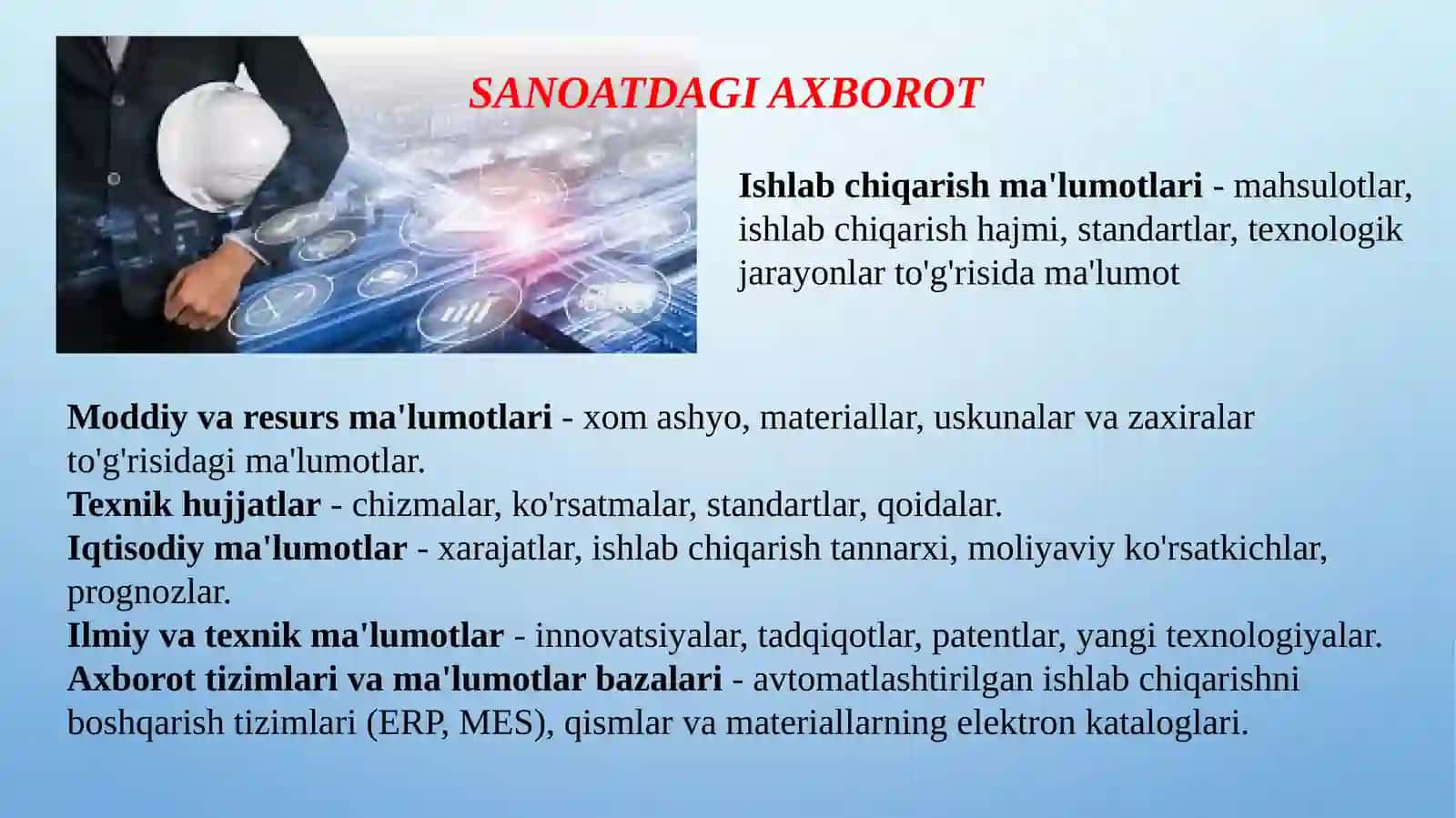 SANOATDAGI AXBOROT

Ishlab chiqarish ma'lumotlari - mahsulotlar, ishlab chiqarish hajmi, standartlar, texnologik jarayonlar to'g'risida ma'lumot

Moddiy va resurs ma'lumotlari - xom ashyo, materiallar, uskunalar va zaxiralar to'g'risidagi ma'lumotlar.
Texnik hujjatlar - chizmalar, ko'rsatmalar, standartlar, qoidalar.
Iqtisodiy ma'lumotlar - xarajatlar, ishlab chiqarish tannarxi, moliyaviy ko'rsatkichlar, prognozlar.
Ilmiy va texnik ma'lumotlar - innovatsiyalar, tadqiqotlar, patentlar, yangi texnologiyalar.
Axborot tizimlari va ma'lumotlar bazalari - avtomatlashtirilgan ishlab chiqarishni boshqarish tizimlari (ERP, MES), qismlar va materiallarning elektron kataloglari.